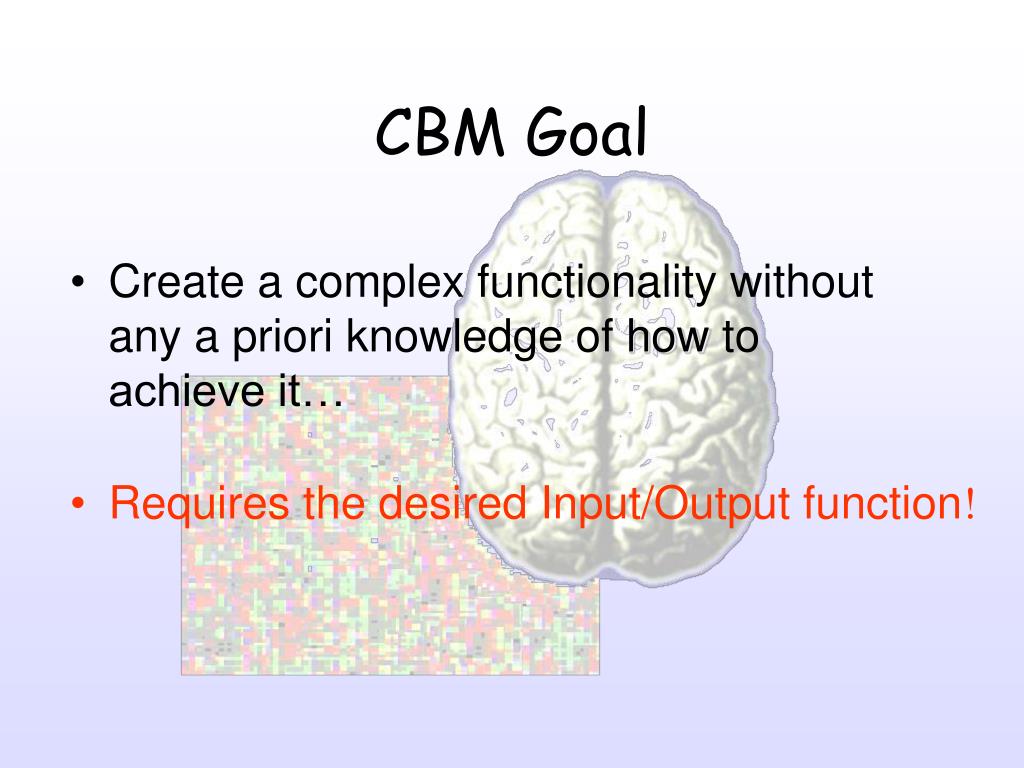 CBM Goal

• Create a complex functionality without any a priori knowledge of how to achieve it…

• Requires the desired Input/Output function!